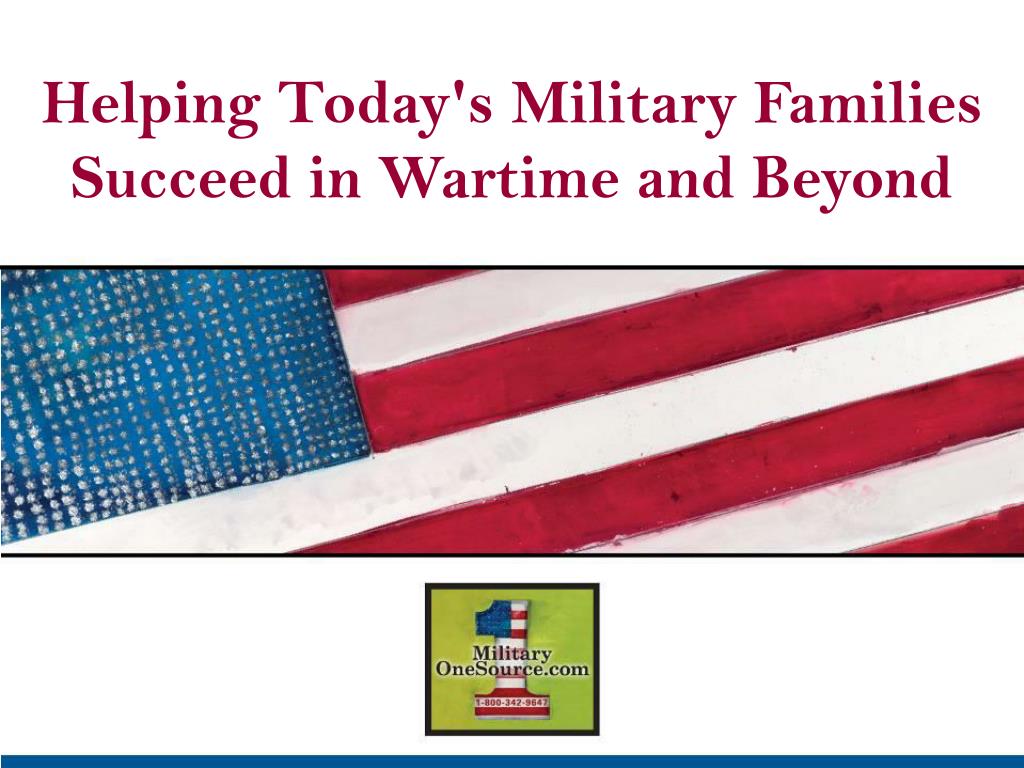 Helping Today's Military Families Succeed in Wartime and Beyond

1
Military
OneSource.com
1-800-342-9647